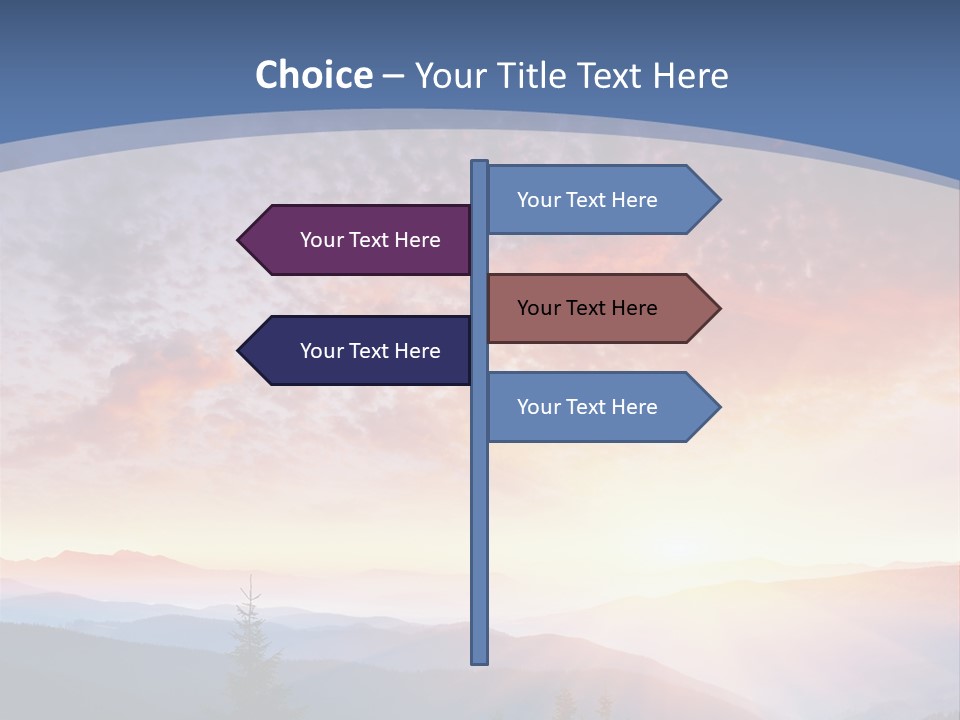 Choice – Your Title Text Here

Your Text Here

Your Text Here

Your Text Here

Your Text Here

Your Text Here